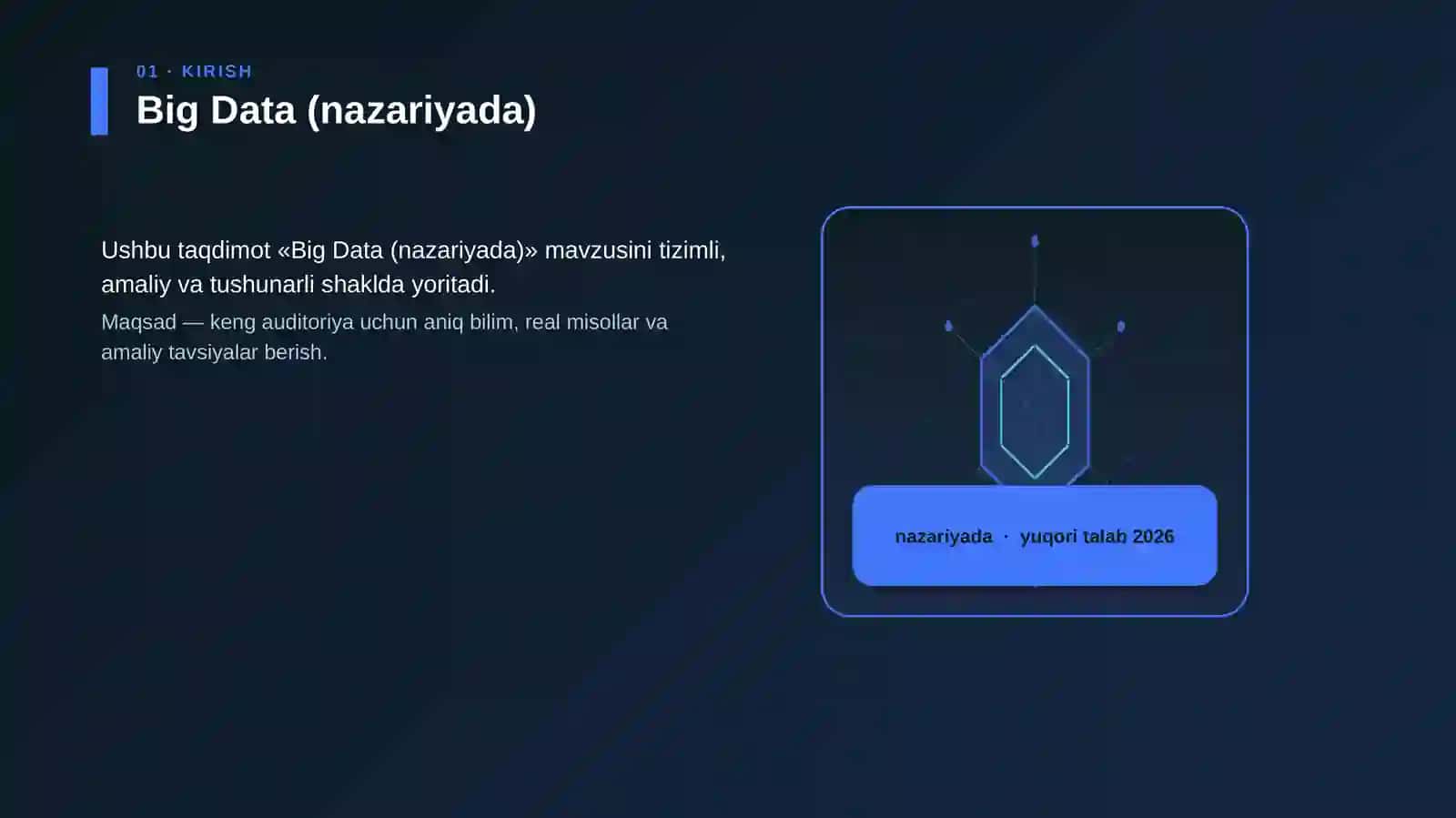 01 · KIRISH
Big Data (nazariyada)

Ushbu taqdimot «Big Data (nazariyada)» mavzusini tizimli, amaliy va tushunarli shaklda yoritadi.

Maqsad — keng auditoriya uchun aniq bilim, real misollar va amaliy tavsiyalar berish.

nazariyada · yuqori talab 2026